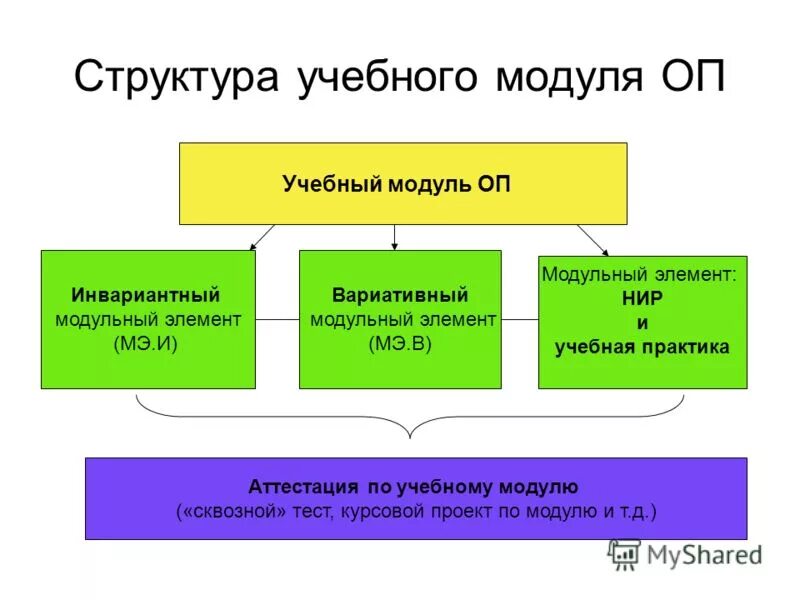 Структура учебного модуля ОП

Учебный модуль ОП

Инвариантный модульный элемент (МЭ.И)

Вариативный модульный элемент (МЭ.В)

Модульный элемент: НИР и учебная практика

Аттестация по учебному модулю («сквозной» тест, курсовой проект по модулю и т.д.)

MyShared